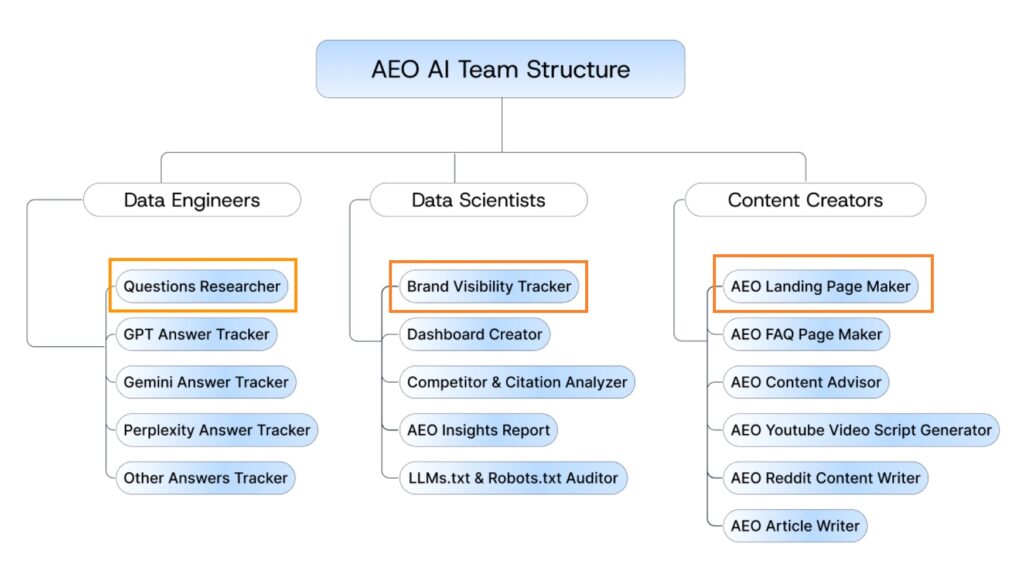 AEO AI Team Structure

Data Engineers

Questions Researcher

GPT Answer Tracker

Gemini Answer Tracker

Perplexity Answer Tracker

Other Answers Tracker

Data Scientists

Brand Visibility Tracker

Dashboard Creator

Competitor & Citation Analyzer

AEO Insights Report

LLMs.txt & Robots.txt Auditor

Content Creators

AEO Landing Page Maker

AEO FAQ Page Maker

AEO Content Advisor

AEO Youtube Video Script Generator

AEO Reddit Content Writer

AEO Article Writer